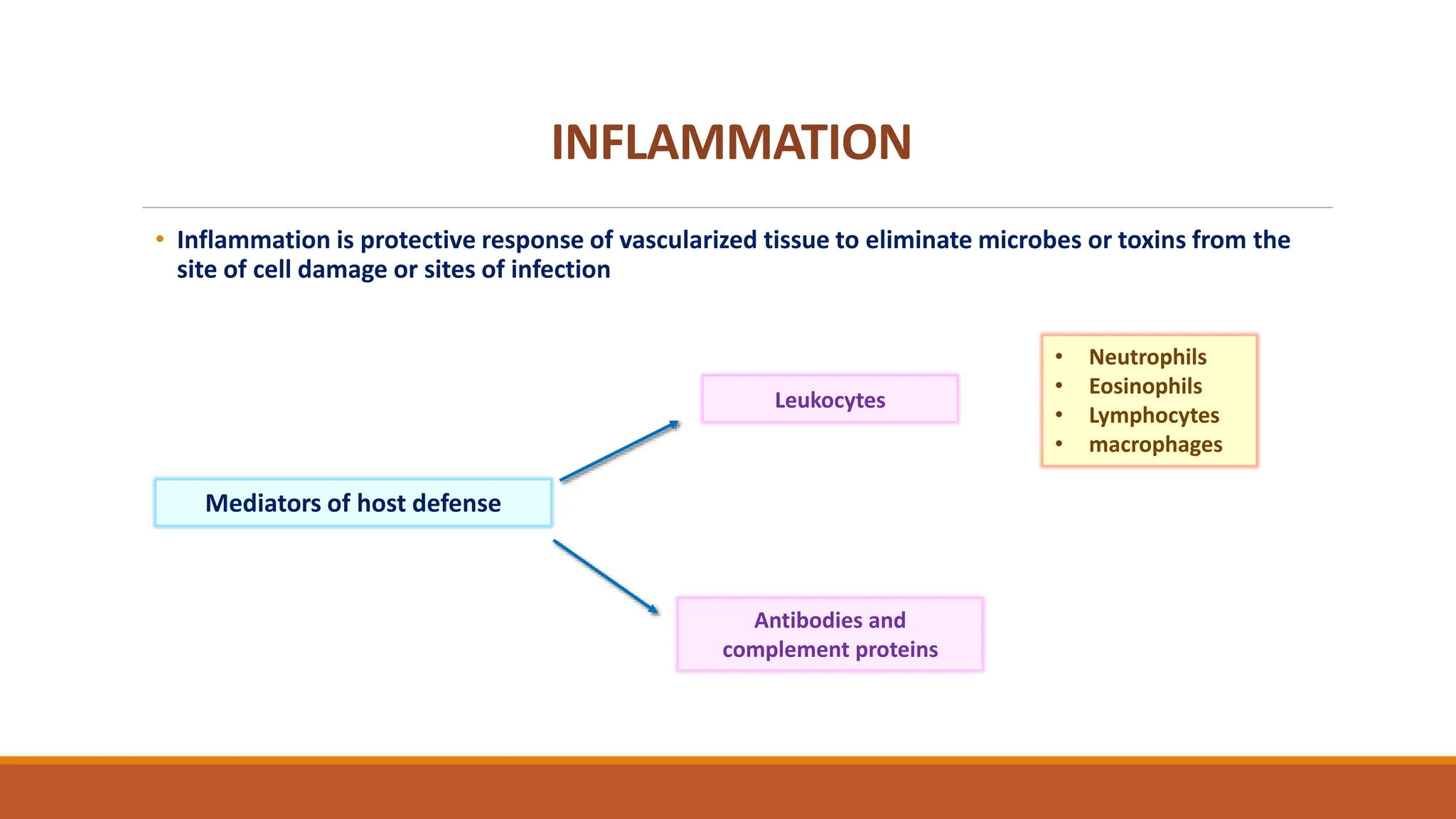 INFLAMMATION

• Inflammation is protective response of vascularized tissue to eliminate microbes or toxins from the site of cell damage or sites of infection

Mediators of host defense

Leukocytes

• Neutrophils
• Eosinophils
• Lymphocytes
• macrophages

Antibodies and complement proteins